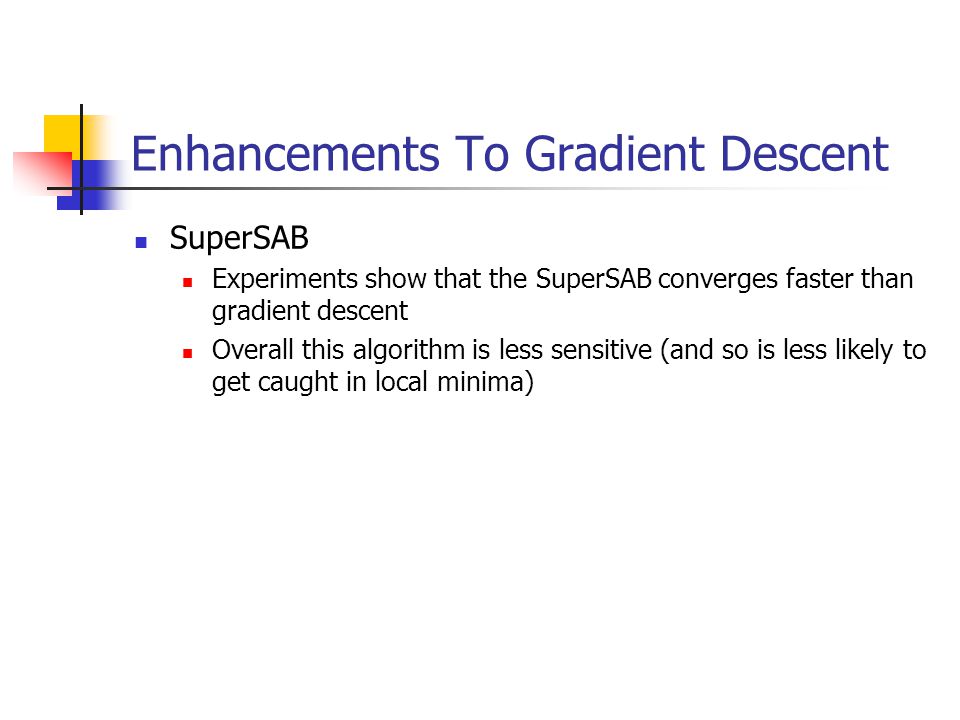 Enhancements To Gradient Descent

SuperSAB

Experiments show that the SuperSAB converges faster than gradient descent

Overall this algorithm is less sensitive (and so is less likely to get caught in local minima)